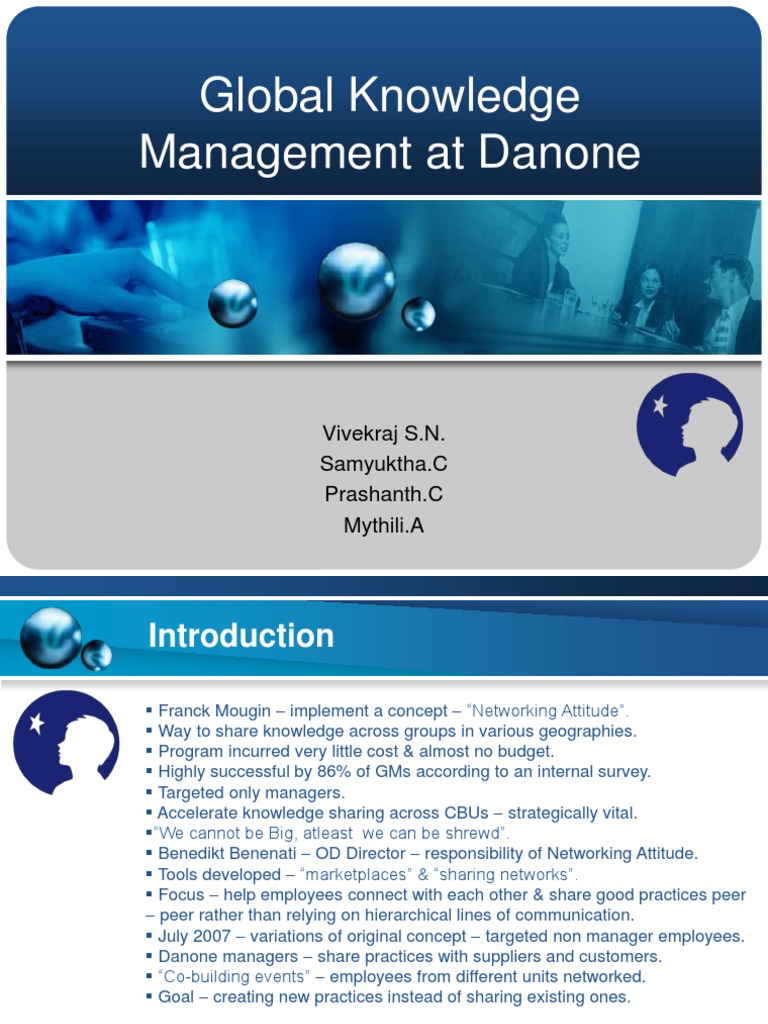 Global Knowledge Management at Danone

Vivekraj S.N.
Samyuktha.C
Prashanth.C
Mythili.A

Introduction

▪ Franck Mougin – implement a concept – "Networking Attitude".
▪ Way to share knowledge across groups in various geographies.
▪ Program incurred very little cost & almost no budget.
▪ Highly successful by 86% of GMs according to an internal survey.
▪ Targeted only managers.
▪ Accelerate knowledge sharing across CBUs – strategically vital.
▪"We cannot be Big, atleast we can be shrewd".
▪ Benedikt Benenati – OD Director – responsibility of Networking Attitude.
▪ Tools developed – "marketplaces" & "sharing networks".
▪ Focus – help employees connect with each other & share good practices peer – peer rather than relying on hierarchical lines of communication.
▪ July 2007 – variations of original concept – targeted non manager employees.
▪ Danone managers – share practices with suppliers and customers.
▪ "Co-building events" – employees from different units networked.
▪ Goal – creating new practices instead of sharing existing ones.